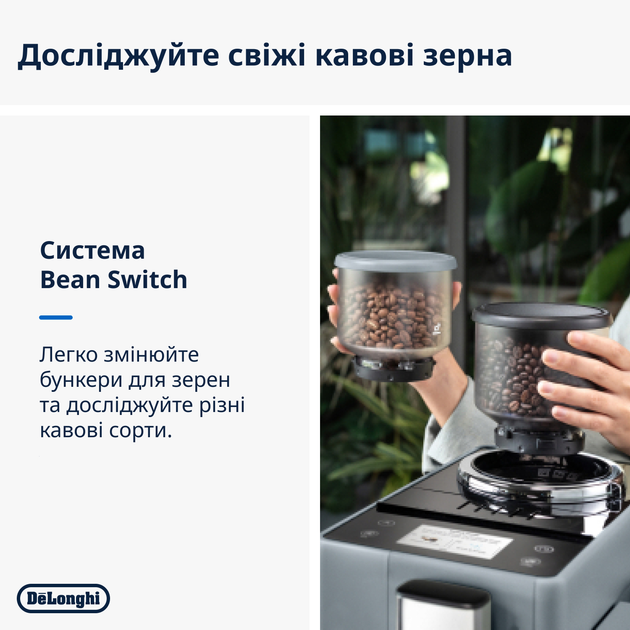 Досліджуйте свіжі кавові зерна

Система
Bean Switch

Легко змінюйте бункери для зерен та досліджуйте різні кавові сорти.

DēLonghi